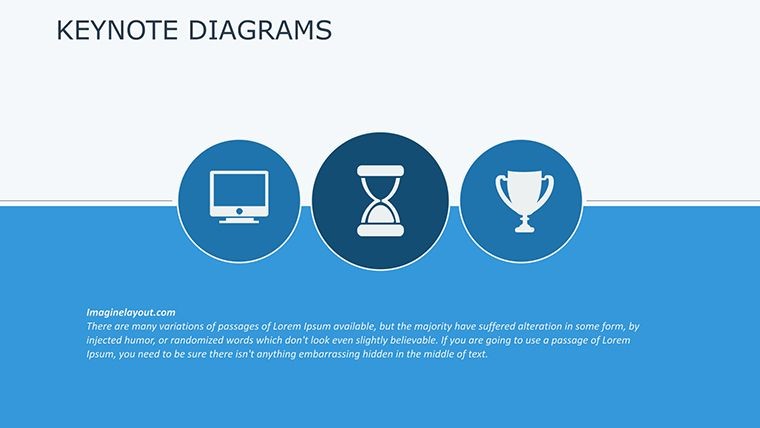 KEYNOTE DIAGRAMS

Imaginelayout.com
There are many variations of passages of Lorem Ipsum available, but the majority have suffered alteration in some form, by injected humor, or randomized words which don't look even slightly believable. If you are going to use a passage of Lorem Ipsum, you need to be sure there isn't anything embarrassing hidden in the middle of text.